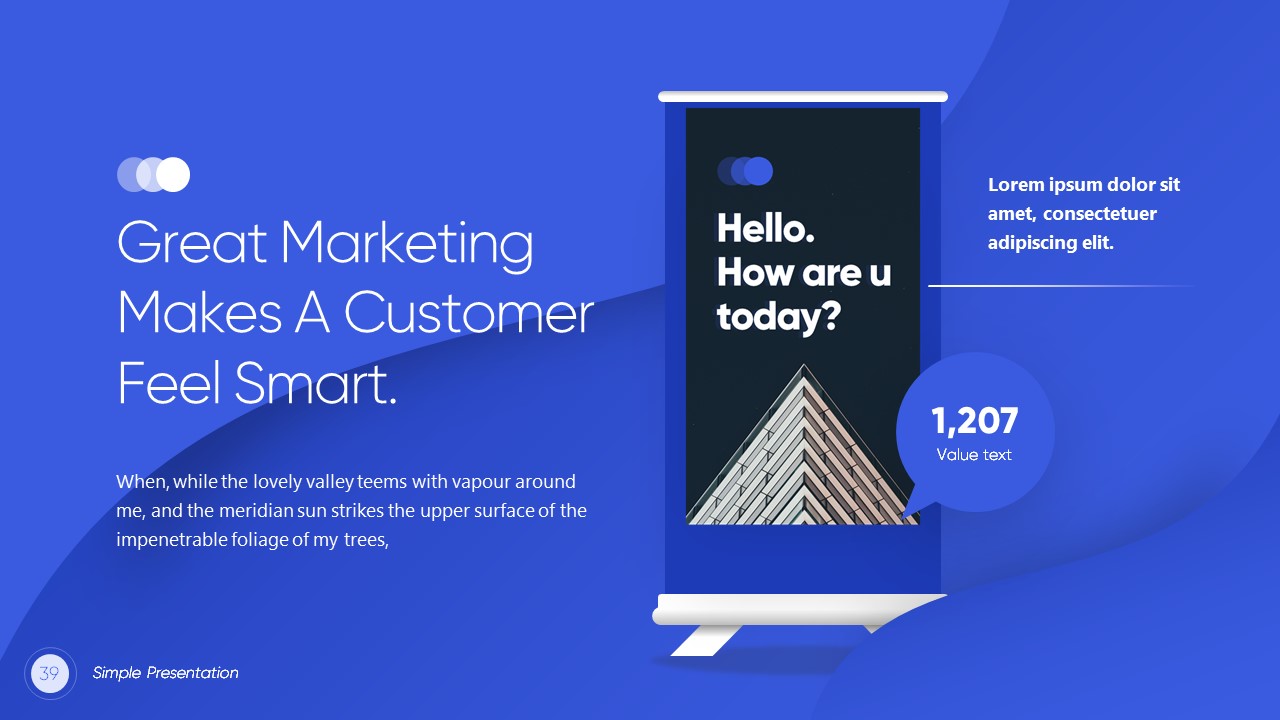 Great Marketing Makes A Customer Feel Smart.

When, while the lovely valley teems with vapour around me, and the meridian sun strikes the upper surface of the impenetrable foliage of my trees,

Hello. How are u today?

Lorem ipsum dolor sit amet, consectetuer adipiscing elit.

1,207
Value text

39 Simple Presentation